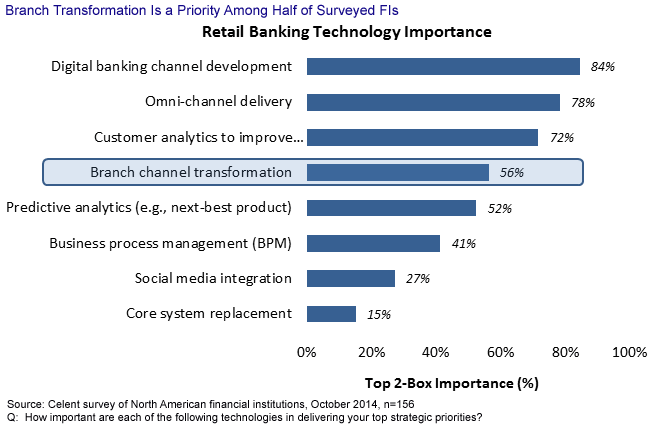 Branch Transformation Is a Priority Among Half of Surveyed FIs

Retail Banking Technology Importance

Digital banking channel development 84%
Omni-channel delivery 78%
Customer analytics to improve... 72%
Branch channel transformation 56%
Predictive analytics (e.g., next-best product) 52%
Business process management (BPM) 41%
Social media integration 27%
Core system replacement 15%

0% 20% 40% 60% 80% 100%

Top 2-Box Importance (%)

Source: Celent survey of North American financial institutions, October 2014, n=156
Q: How important are each of the following technologies in delivering your top strategic priorities?